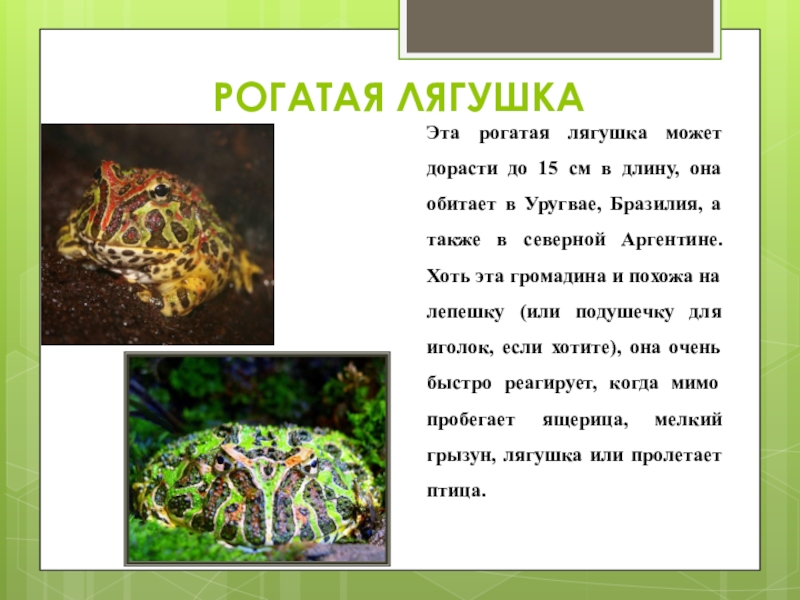 РОГАТАЯ ЛЯГУШКА

Эта рогатая лягушка может дорасти до 15 см в длину, она обитает в Уругвае, Бразилия, а также в северной Аргентине. Хоть эта громадина и похожа на лепешку (или подушечку для иголок, если хотите), она очень быстро реагирует, когда мимо пробегает ящерица, мелкий грызун, лягушка или пролетает птица.